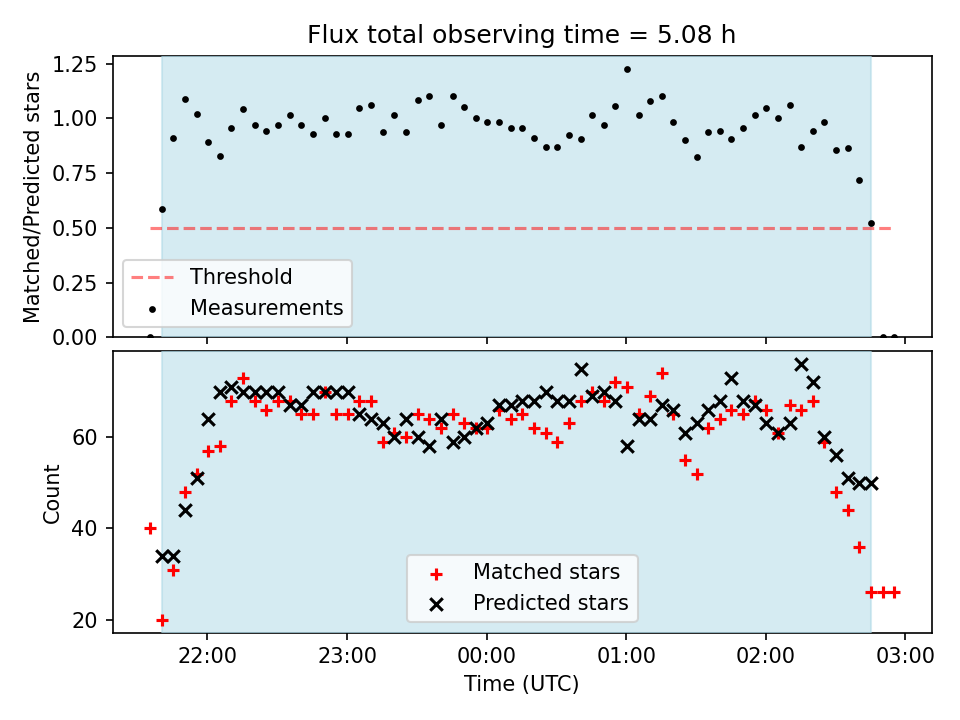 Flux total observing time = 5.08 h

Matched/Predicted stars

1.25
1.00
0.75
0.50
0.25
0.00

Threshold
Measurements

Count

60
40
20

Matched stars
Predicted stars

22:00
23:00
00:00
01:00
02:00
03:00

Time (UTC)